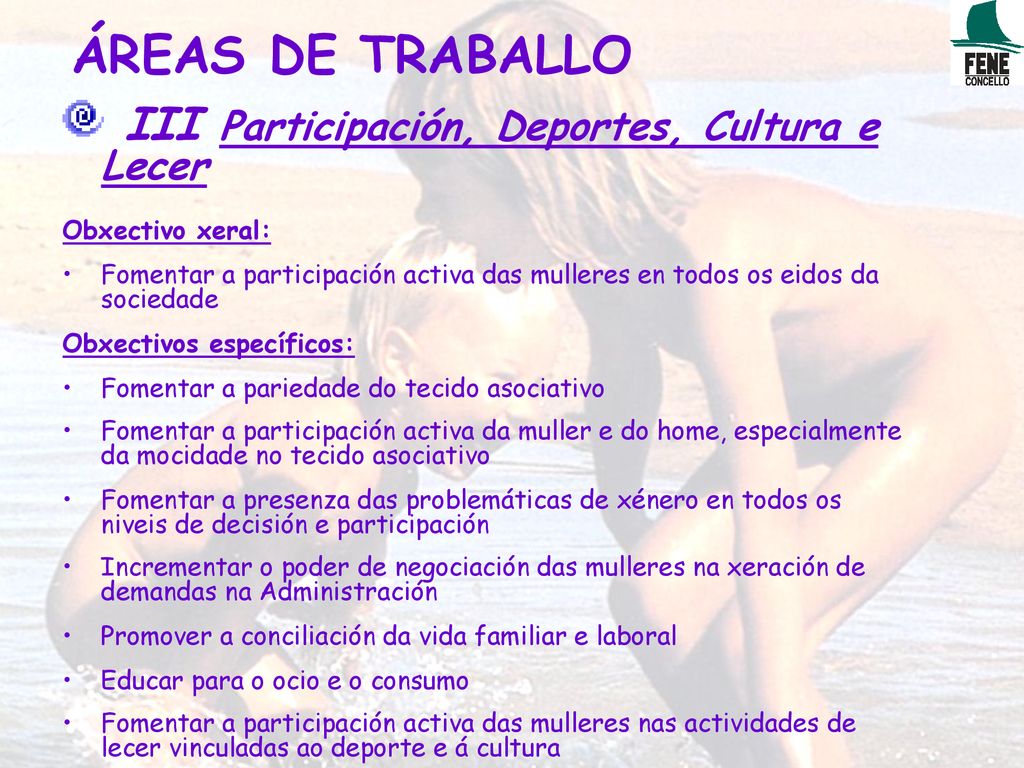 ÁREAS DE TRABALLO

FENE
CONCELLO

III Participación, Deportes, Cultura e Lecer

Obxectivo xeral:

• Fomentar a participación activa das mulleres en todos os eidos da sociedade

Obxectivos específicos:

• Fomentar a pariedade do tecido asociativo

• Fomentar a participación activa da muller e do home, especialmente da mocidade no tecido asociativo

• Fomentar a presenza das problemáticas de xénero en todos os niveis de decisión e participación

• Incrementar o poder de negociación das mulleres na xeración de demandas na Administración

• Promover a conciliación da vida familiar e laboral

• Educar para o ocio e o consumo

• Fomentar a participación activa das mulleres nas actividades de lecer vinculadas ao deporte e á cultura